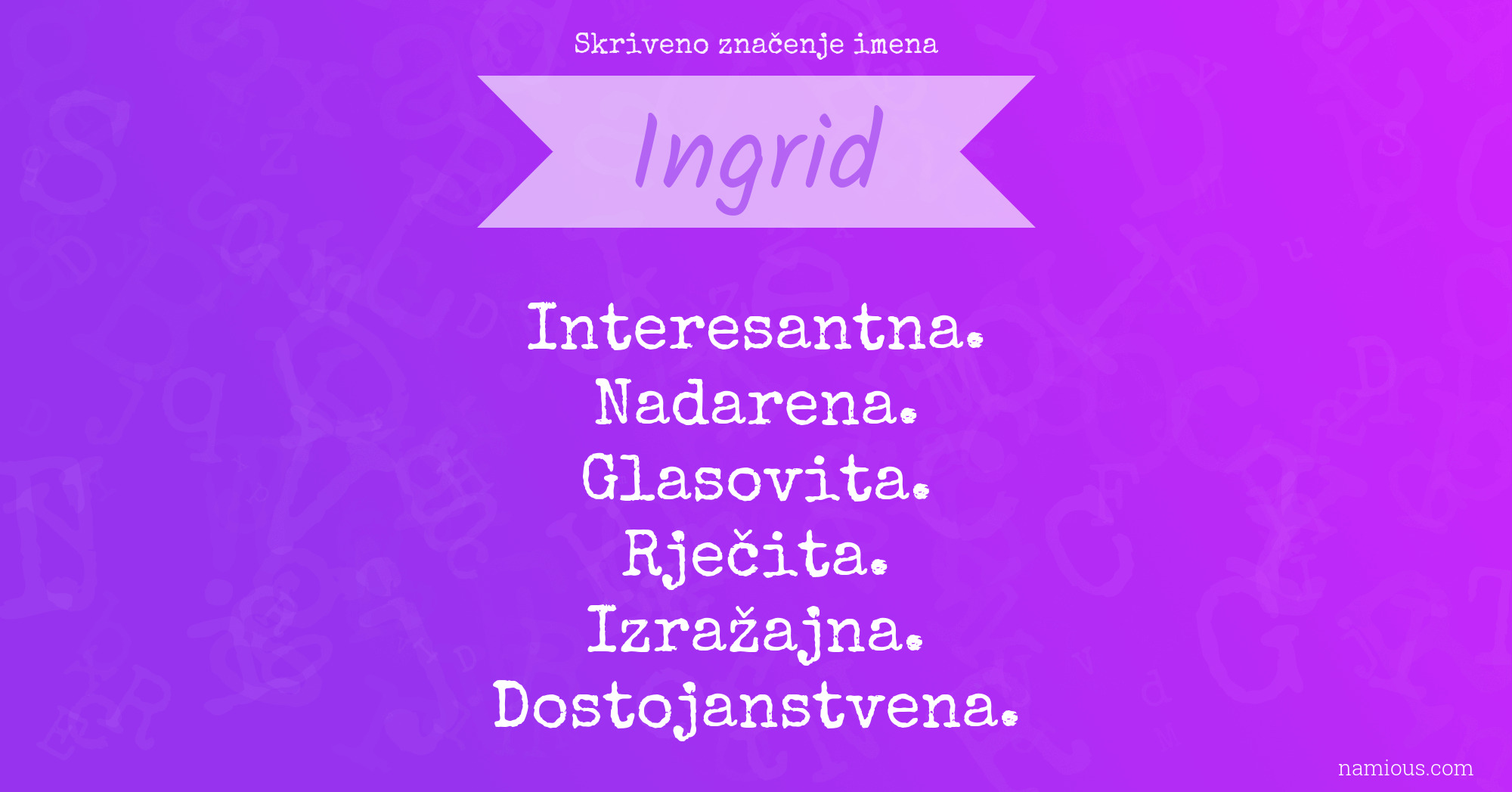 Skriveno značenje imena

Ingrid

Interesantna.
Nadarena.
Glasovita.
Rječita.
Izražajna.
Dostojanstvena.

namious.com